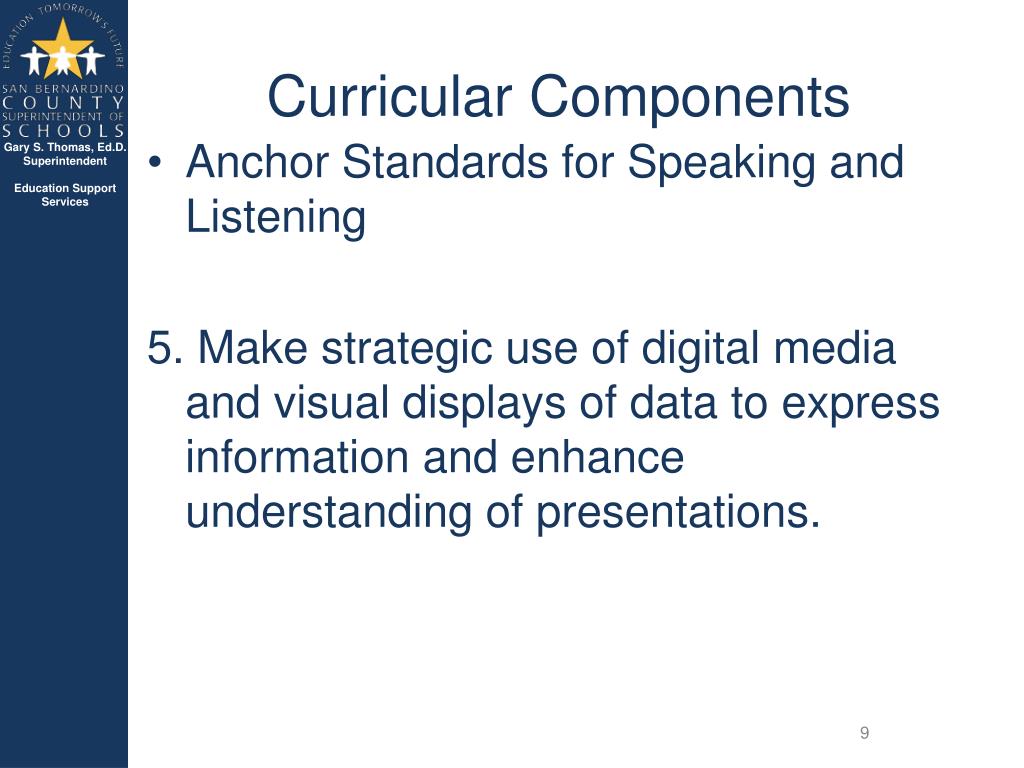 EDUCATION TOMORROW'S FUTURE

SAN BERNARDINO COUNTY SUPERINTENDENT OF SCHOOLS

Gary S. Thomas, Ed.D. Superintendent

Education Support Services

Curricular Components

• Anchor Standards for Speaking and Listening

5. Make strategic use of digital media and visual displays of data to express information and enhance understanding of presentations.

9